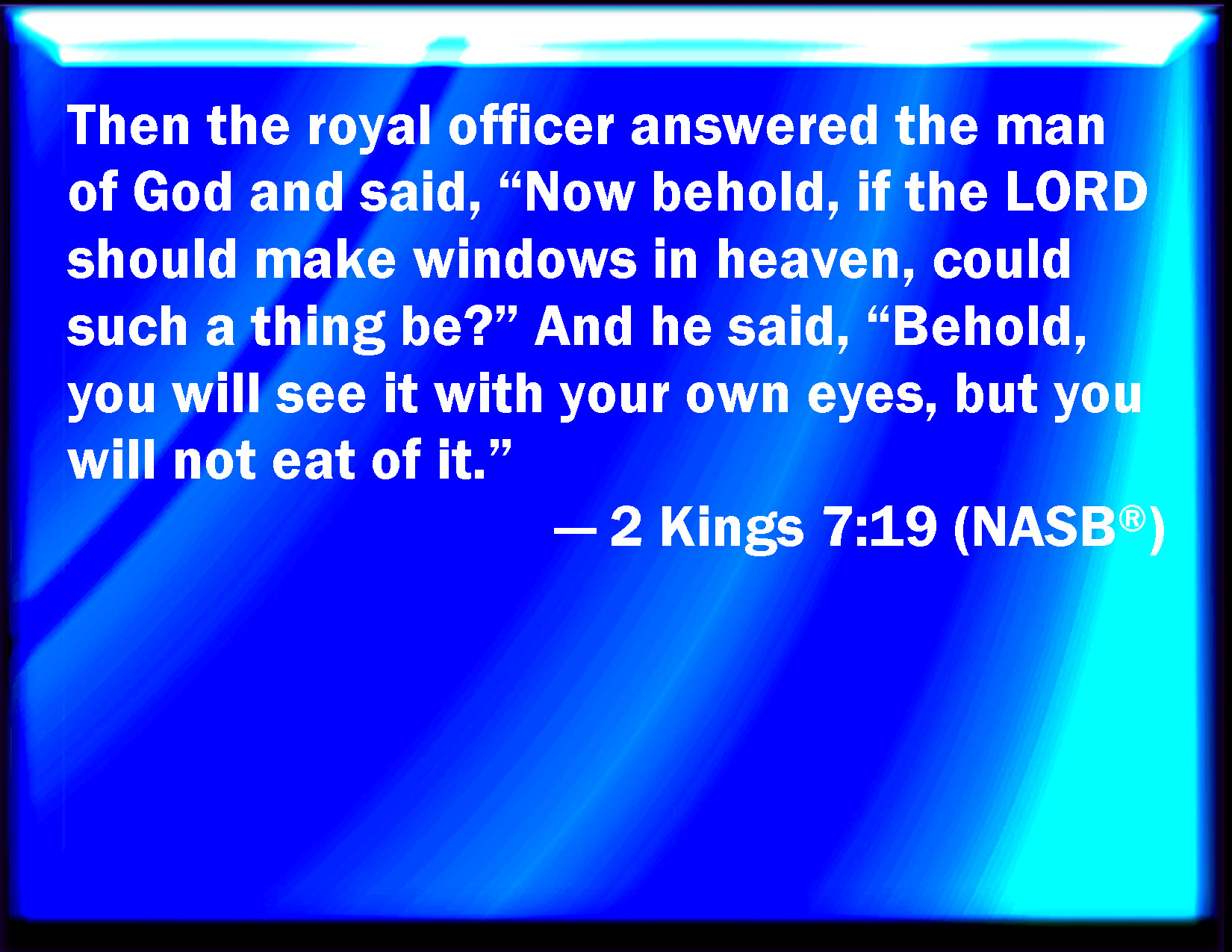 Then the royal officer answered the man of God and said, “Now behold, if the LORD should make windows in heaven, could such a thing be?” And he said, “Behold, you will see it with your own eyes, but you will not eat of it.”

— 2 Kings 7:19 (NASB®)